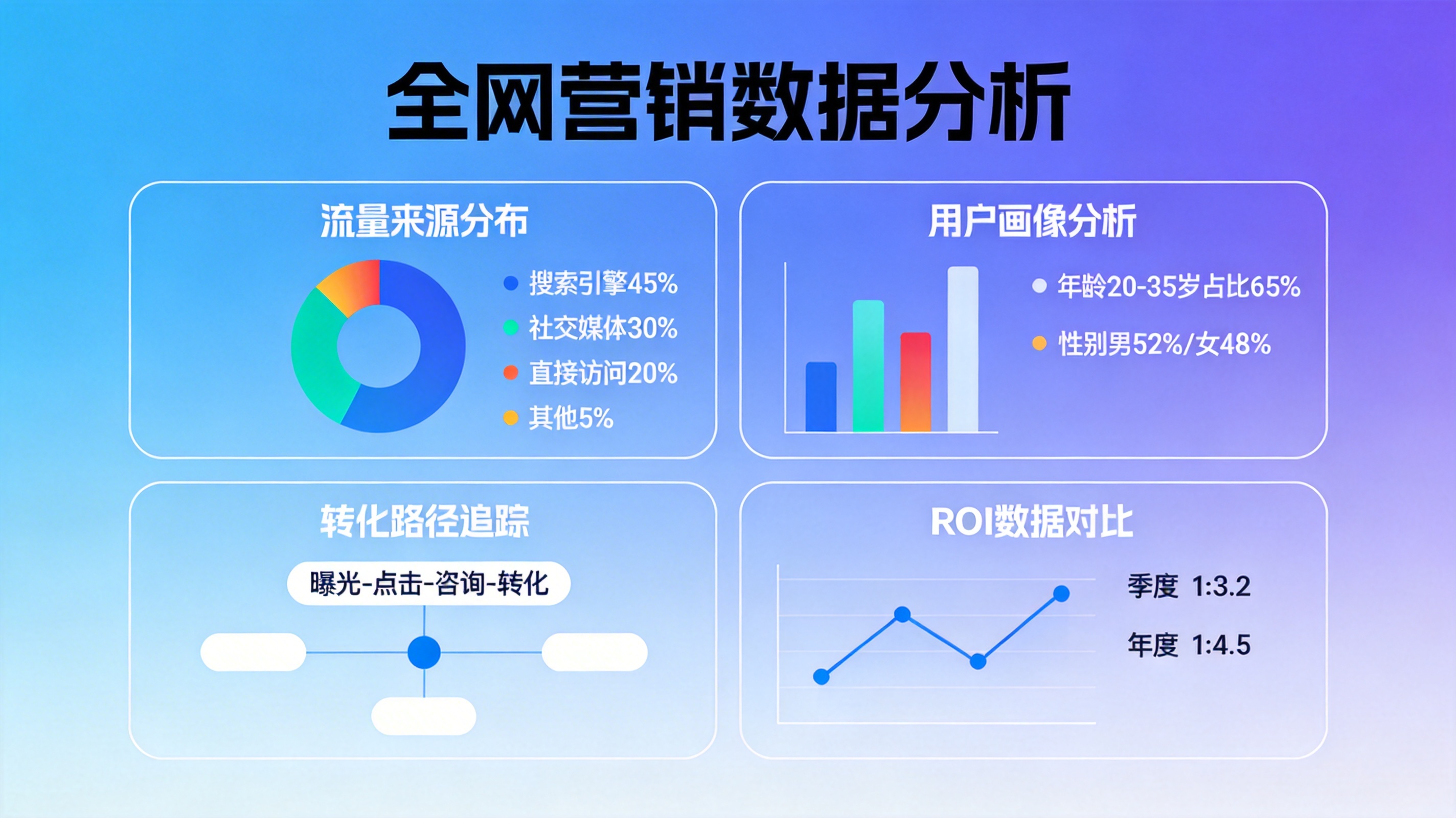 全网营销数据分析

流量来源分布

搜索引擎45%
社交媒体30%
直接访问20%
其他5%

用户画像分析

年龄20-35岁占比65%
性别男52%/女48%

转化路径追踪

曝光-点击-咨询-转化

ROI数据对比

季度 1:3.2
年度 1:4.5